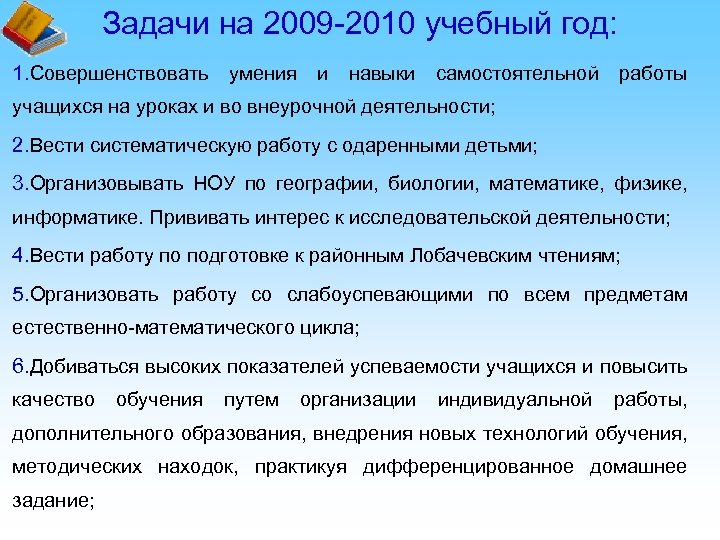 Задачи на 2009-2010 учебный год:

1.Совершенствовать умения и навыки самостоятельной работы учащихся на уроках и во внеурочной деятельности;

2.Вести систематическую работу с одаренными детьми;

3.Организовывать НОУ по географии, биологии, математике, физике, информатике. Прививать интерес к исследовательской деятельности;

4.Вести работу по подготовке к районным Лобачевским чтениям;

5.Организовать работу со слабоуспевающими по всем предметам естественно-математического цикла;

6.Добиваться высоких показателей успеваемости учащихся и повысить качество обучения путем организации индивидуальной работы, дополнительного образования, внедрения новых технологий обучения, методических находок, практикуя дифференцированное домашнее задание;